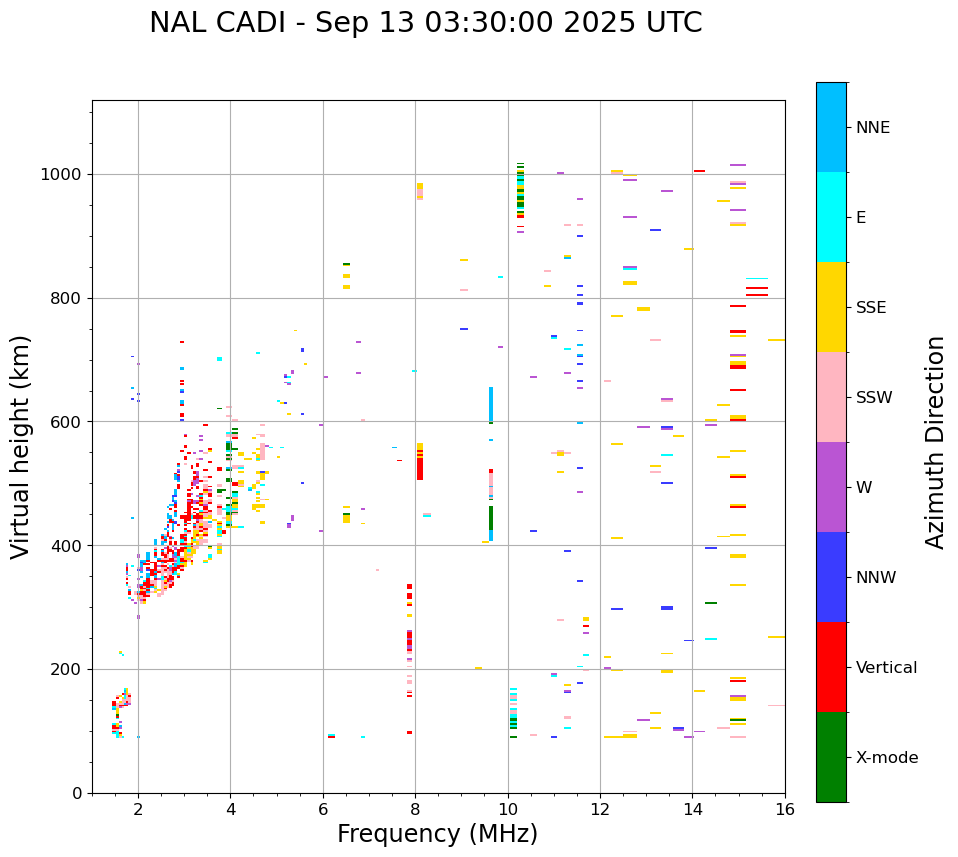 NAL CADI - Sep 13 03:30:00 2025 UTC

Virtual height (km)

1000
800
600
400
200
0

2
4
6
8
10
12
14
16

Frequency (MHz)

NNE
E
SSE
SSW
W
NNW
Vertical
X-mode

Azimuth Direction